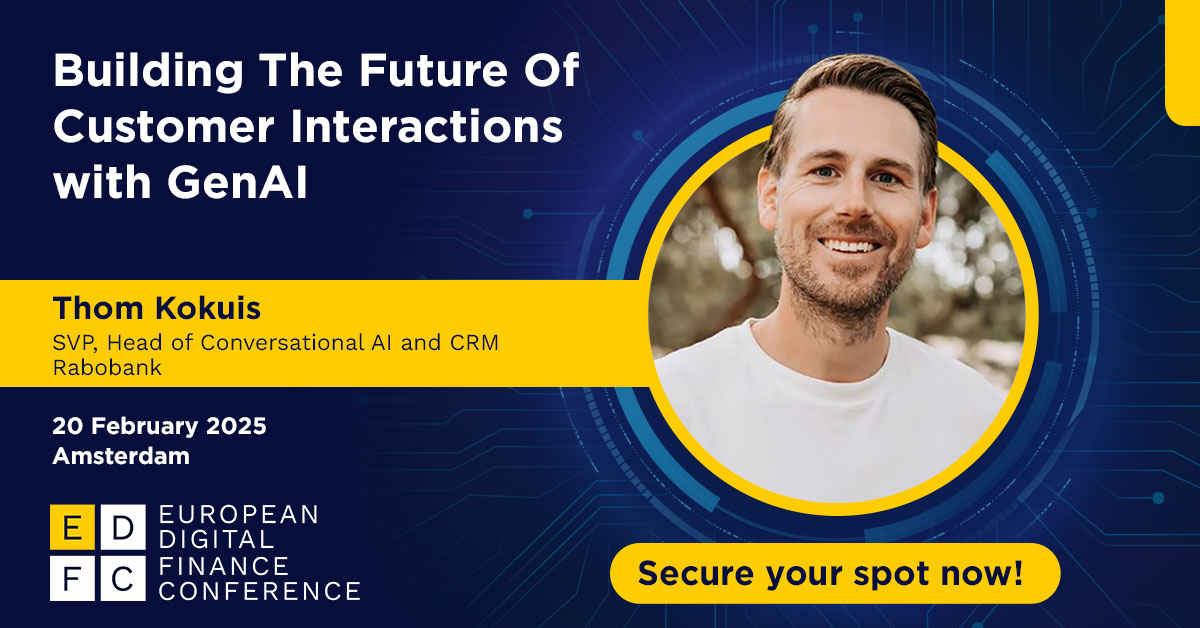 Building The Future Of Customer Interactions with GenAI

Thom Kokuis
SVP, Head of Conversational AI and CRM
Rabobank

20 February 2025
Amsterdam

E D F C EUROPEAN DIGITAL FINANCE CONFERENCE

Secure your spot now!